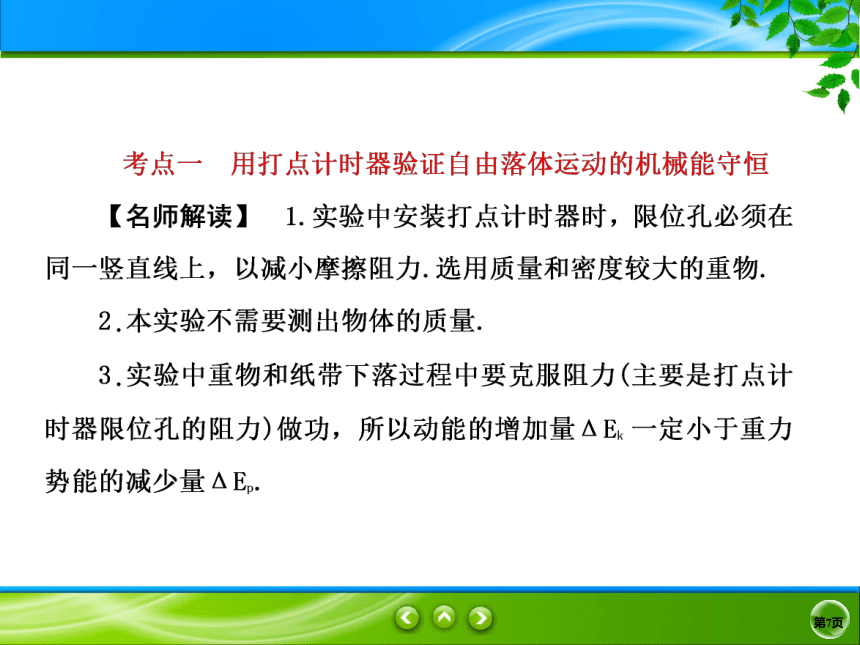 考点一　用打点计时器验证自由落体运动的机械能守恒

【名师解读】　1.实验中安装打点计时器时，限位孔必须在同一竖直线上，以减小摩擦阻力.选用质量和密度较大的重物.

2.本实验不需要测出物体的质量.

3.实验中重物和纸带下落过程中要克服阻力(主要是打点计时器限位孔的阻力)做功，所以动能的增加量$\Delta E_k$一定小于重力势能的减少量$\Delta E_p$.

第7页